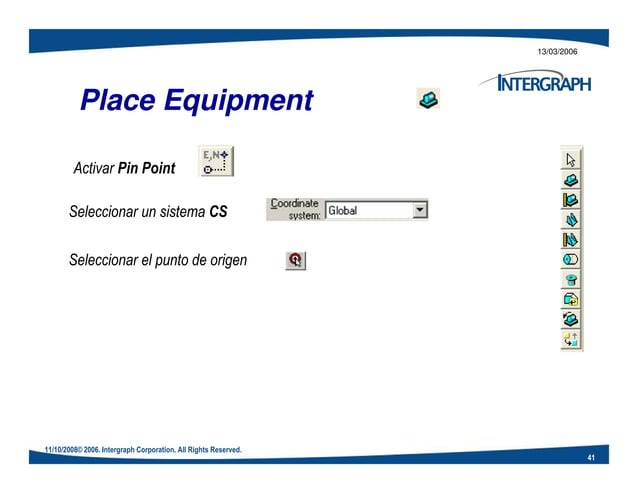 13/03/2006

INTERGRAPH

Place Equipment

Activar Pin Point

E,N

Seleccionar un sistema CS

Coordinate system: Global

Seleccionar el punto de origen

11/10/2008© 2006. Intergraph Corporation. All Rights Reserved.

41